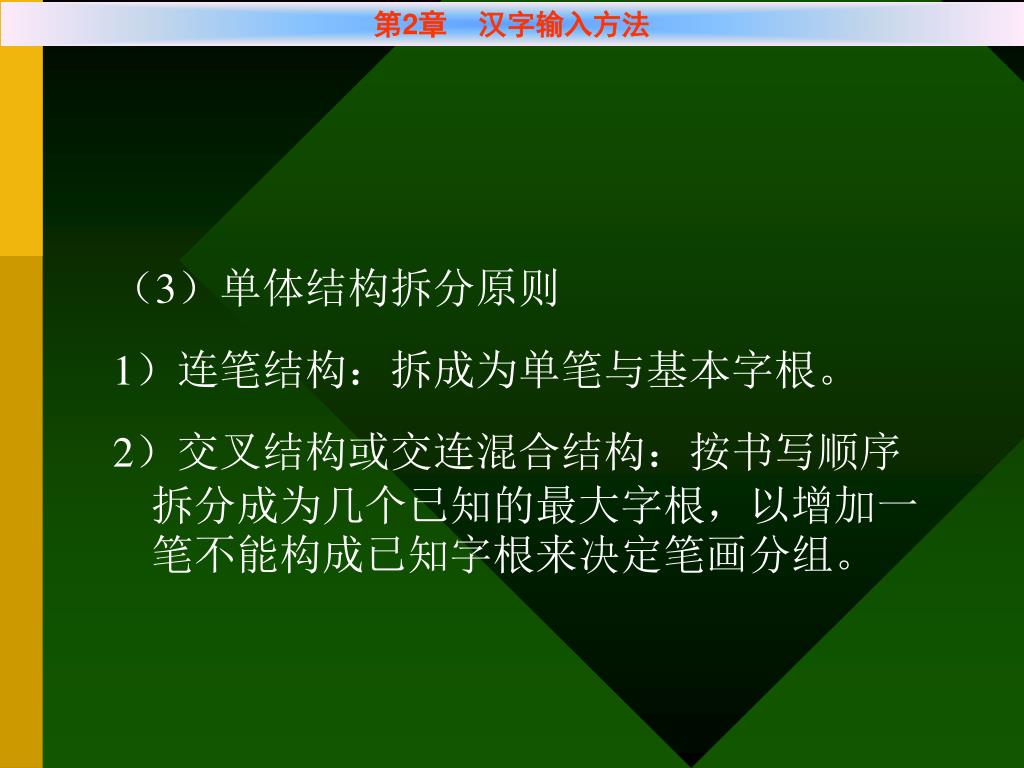 第2章　汉字输入方法

（3）单体结构拆分原则

1）连笔结构：拆成为单笔与基本字根。

2）交叉结构或交连混合结构：按书写顺序拆分成为几个已知的最大字根，以增加一笔不能构成已知字根来决定笔画分组。